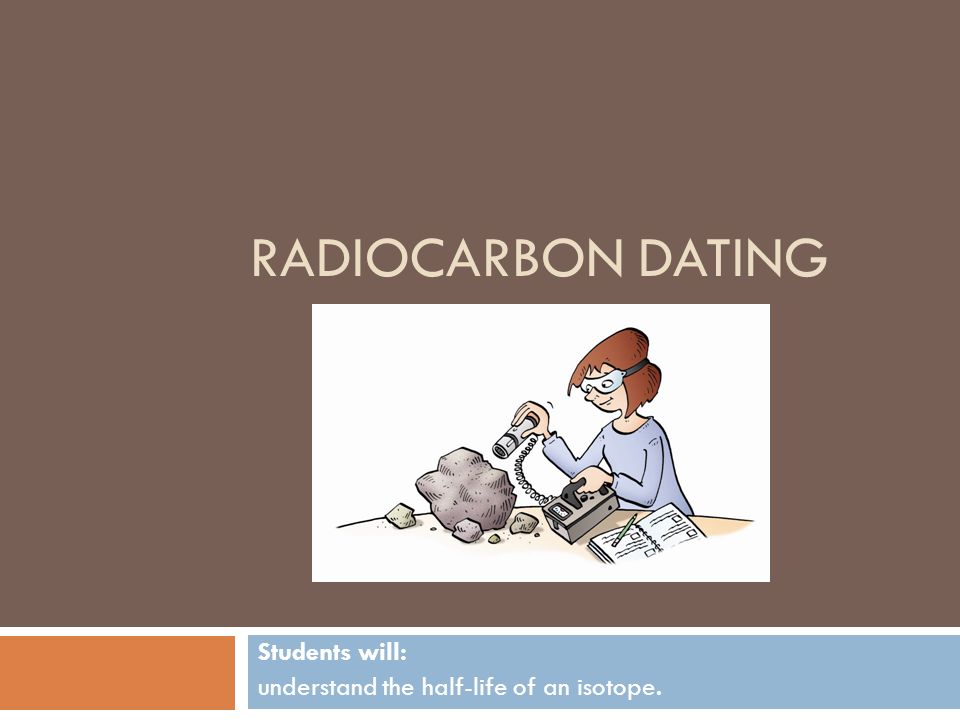 RADIOCARBON DATING

Students will:
understand the half-life of an isotope.